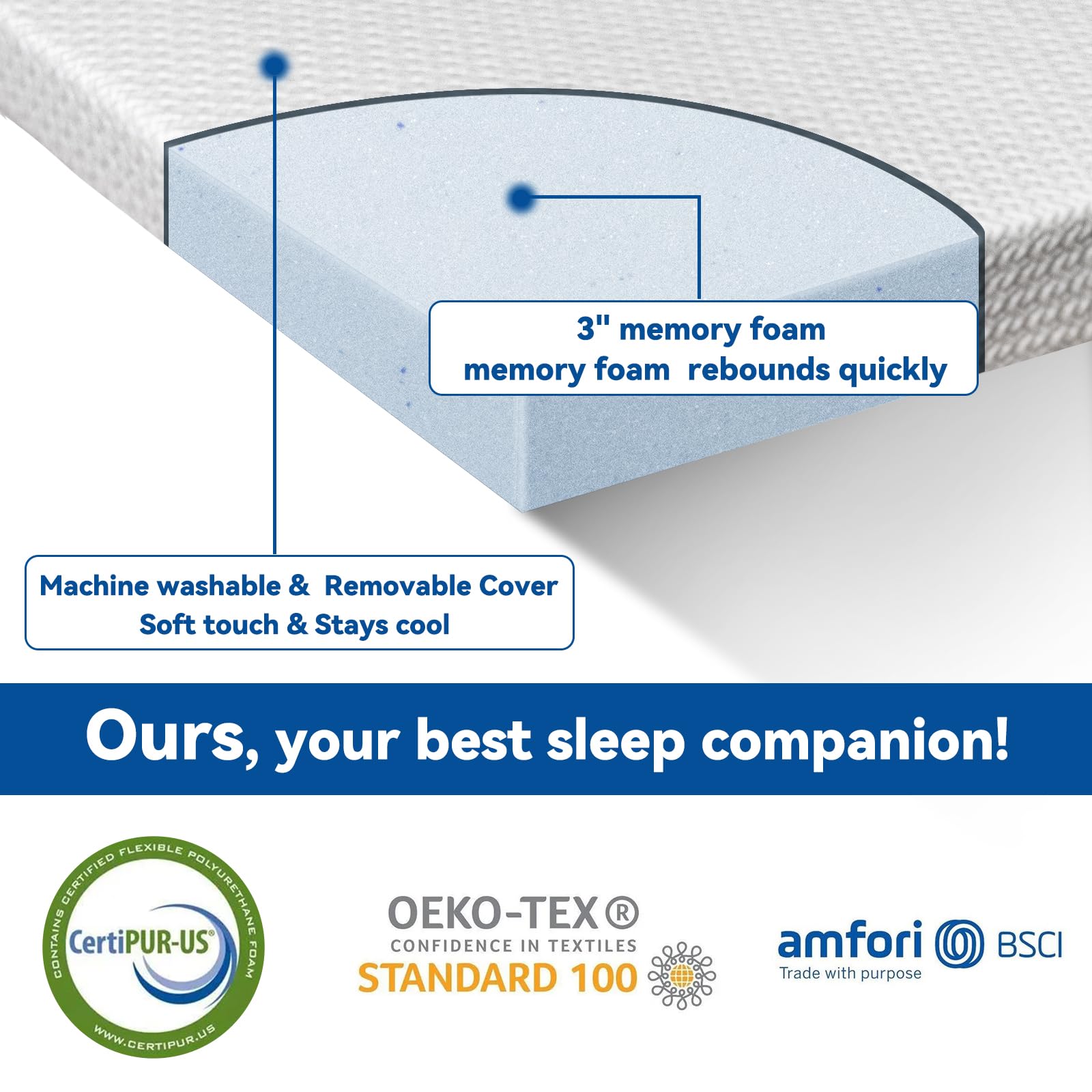 3" memory foam
memory foam rebounds quickly

Machine washable & Removable Cover
Soft touch & Stays cool

Ours, your best sleep companion!

CONTAINS CERTIFIED FLEXIBLE POLYURETHANE FOAM
CertiPUR-US®
WWW.CERTIPUR.US

OEKO-TEX®
CONFIDENCE IN TEXTILES
STANDARD 100

amfori BSCI
Trade with purpose